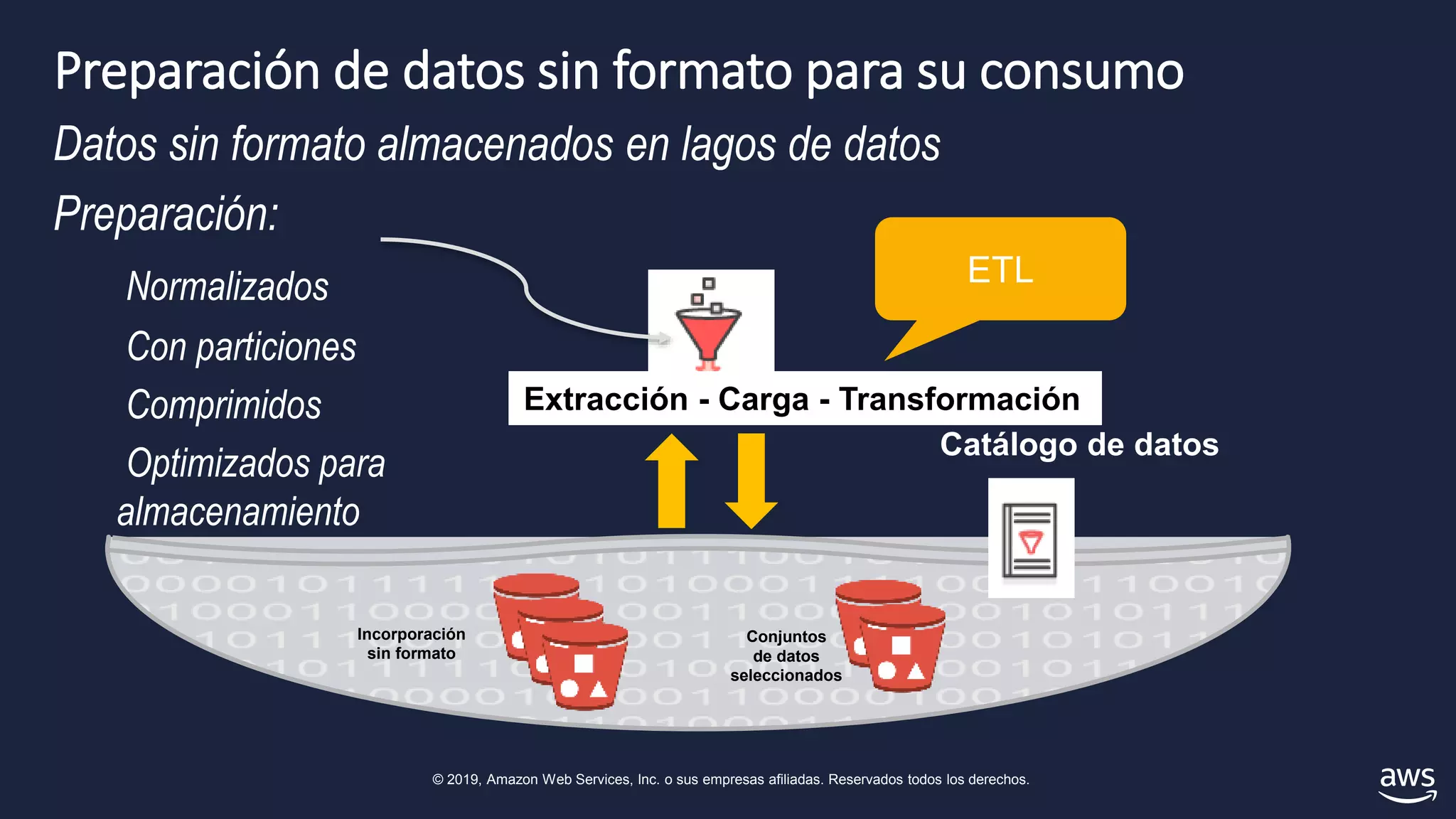 Preparación de datos sin formato para su consumo

Datos sin formato almacenados en lagos de datos

Preparación:

Normalizados

Con particiones

Comprimidos

Optimizados para almacenamiento

ETL

Extracción - Carga - Transformación

Catálogo de datos

Incorporación sin formato

Conjuntos de datos seleccionados

© 2019, Amazon Web Services, Inc. o sus empresas afiliadas. Reservados todos los derechos.

aws